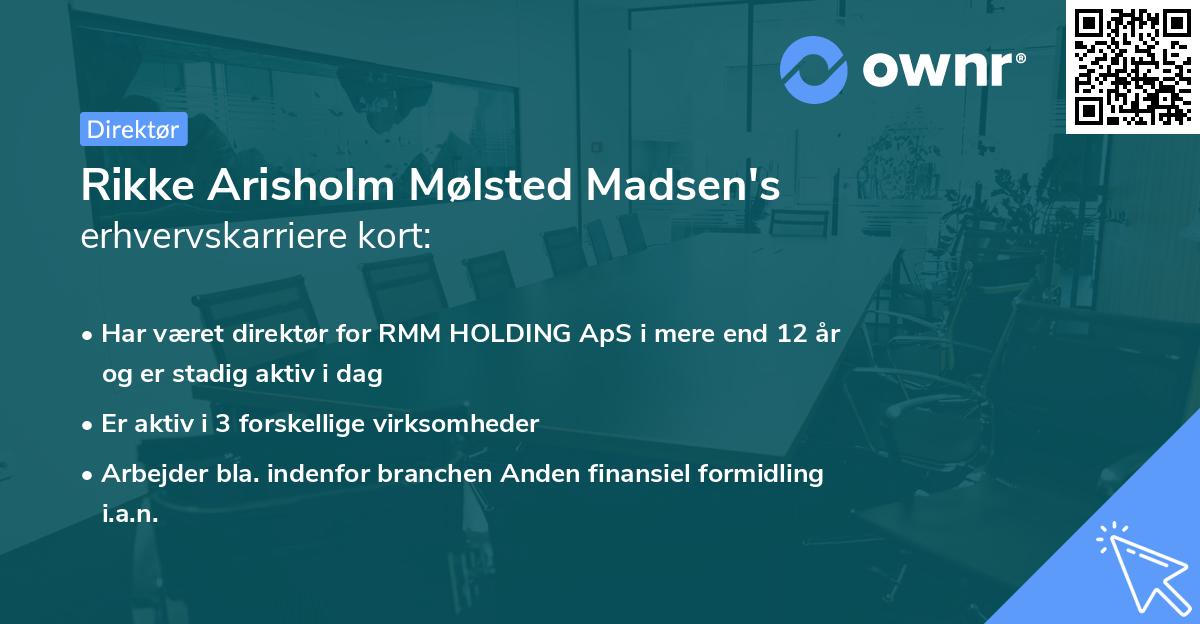 ownr®

Direktør

Rikke Arisholm Mølsted Madsen's erhvervskarriere kort:

• Har været direktør for RMM HOLDING ApS i mere end 12 år og er stadig aktiv i dag
• Er aktiv i 3 forskellige virksomheder
• Arbejder bla. indenfor branchen Anden finansiel formidling i.a.n.